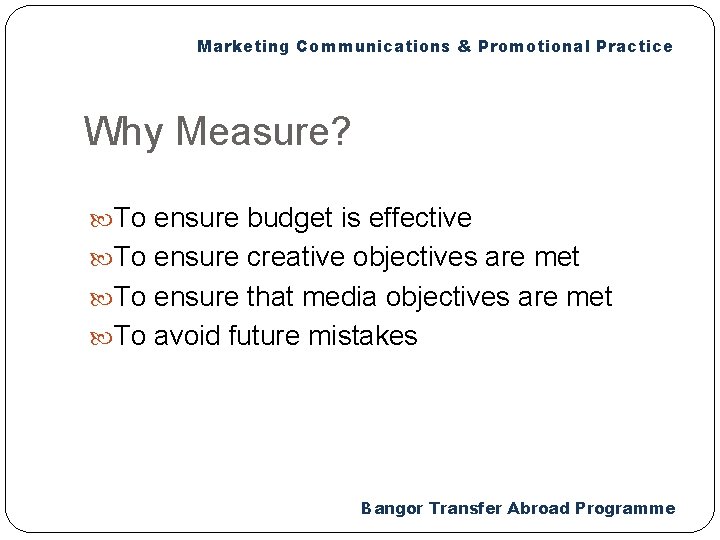 Marketing Communications & Promotional Practice

Why Measure?

To ensure budget is effective
To ensure creative objectives are met
To ensure that media objectives are met
To avoid future mistakes

Bangor Transfer Abroad Programme